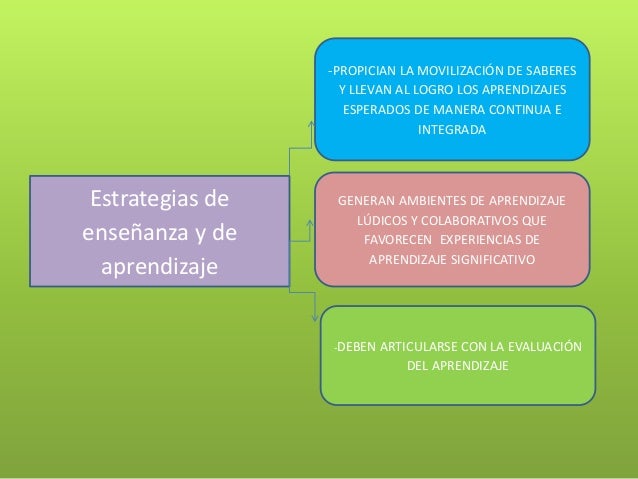 Estrategias de enseñanza y de aprendizaje

-PROPICIAN LA MOVILIZACIÓN DE SABERES Y LLEVAN AL LOGRO LOS APRENDIZAJES ESPERADOS DE MANERA CONTINUA E INTEGRADA

GENERAN AMBIENTES DE APRENDIZAJE LÚDICOS Y COLABORATIVOS QUE FAVORECEN EXPERIENCIAS DE APRENDIZAJE SIGNIFICATIVO

-DEBEN ARTICULARSE CON LA EVALUACIÓN DEL APRENDIZAJE